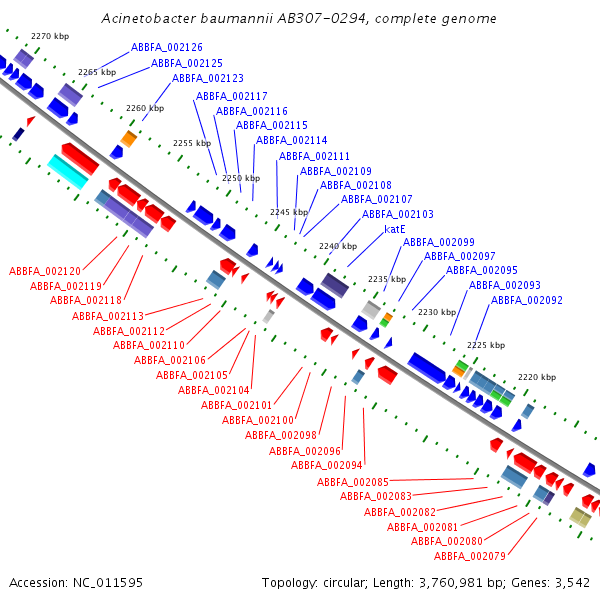 Acinetobacter baumannii AB307-0294, complete genome

2270 kbp
2265 kbp
2260 kbp
2255 kbp
2250 kbp
2245 kbp
2240 kbp
2235 kbp
2230 kbp
2225 kbp
2220 kbp

ABBFA_002126
ABBFA_002125
ABBFA_002123
ABBFA_002117
ABBFA_002116
ABBFA_002115
ABBFA_002114
ABBFA_002111
ABBFA_002109
ABBFA_002108
ABBFA_002107
ABBFA_002103
katE
ABBFA_002099
ABBFA_002097
ABBFA_002095
ABBFA_002093
ABBFA_002092

ABBFA_002120
ABBFA_002119
ABBFA_002118
ABBFA_002113
ABBFA_002112
ABBFA_002110
ABBFA_002106
ABBFA_002105
ABBFA_002104
ABBFA_002101
ABBFA_002100
ABBFA_002098
ABBFA_002096
ABBFA_002094
ABBFA_002085
ABBFA_002083
ABBFA_002082
ABBFA_002081
ABBFA_002080
ABBFA_002079

Accession: NC_011595
Topology: circular; Length: 3,760,981 bp; Genes: 3,542